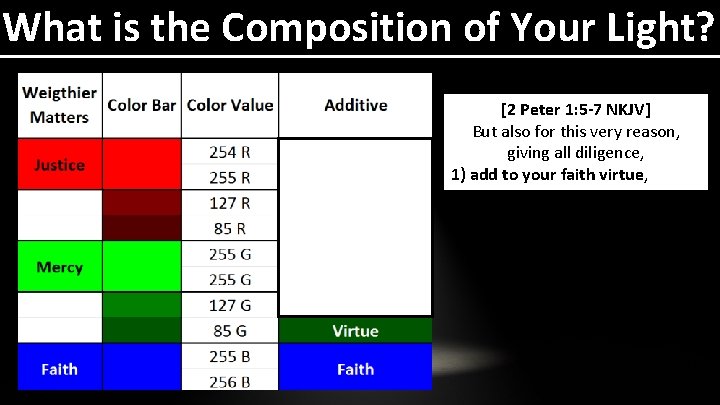 What is the Composition of Your Light?

| Weigthier Matters | Color Bar | Color Value | Additive |
|---|---|---|---|
| Justice | | 254 R | |
| | | 255 R | |
| | | 127 R | |
| | | 85 R | |
| Mercy | | 255 G | |
| | | 255 G | |
| | | 127 G | |
| | | 85 G | Virtue |
| Faith | | 255 B | Faith |
| | | 256 B | |

[2 Peter 1:5-7 NKJV]
But also for this very reason, giving all diligence,
1) add to your faith virtue,